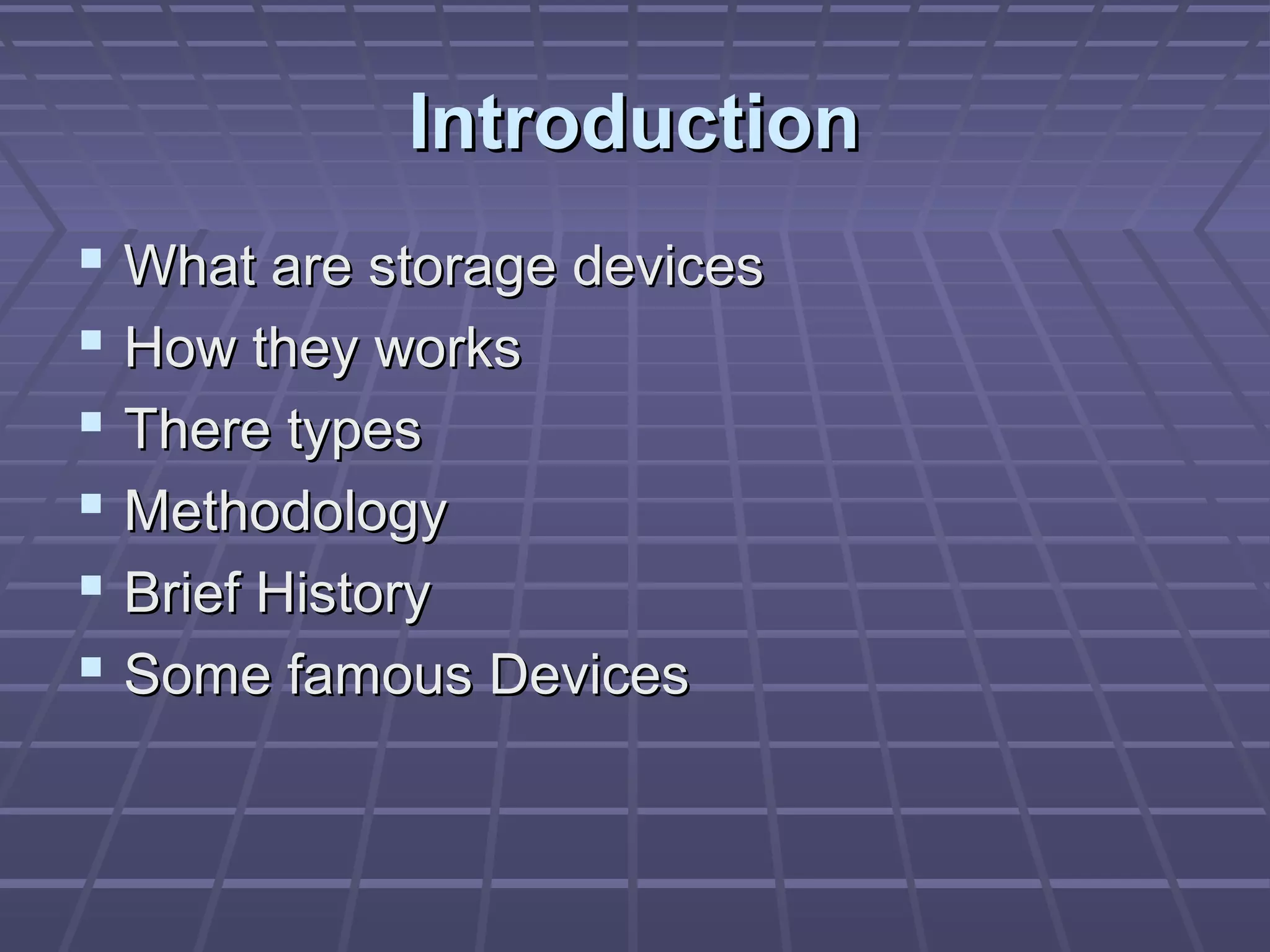 Introduction

- What are storage devices
- How they works
- There types
- Methodology
- Brief History
- Some famous Devices